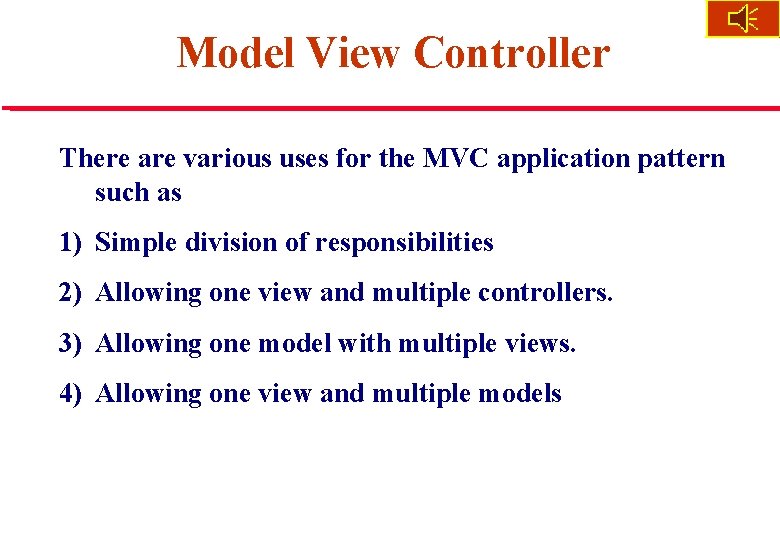 Model View Controller

There are various uses for the MVC application pattern such as

1) Simple division of responsibilities

2) Allowing one view and multiple controllers.

3) Allowing one model with multiple views.

4) Allowing one view and multiple models